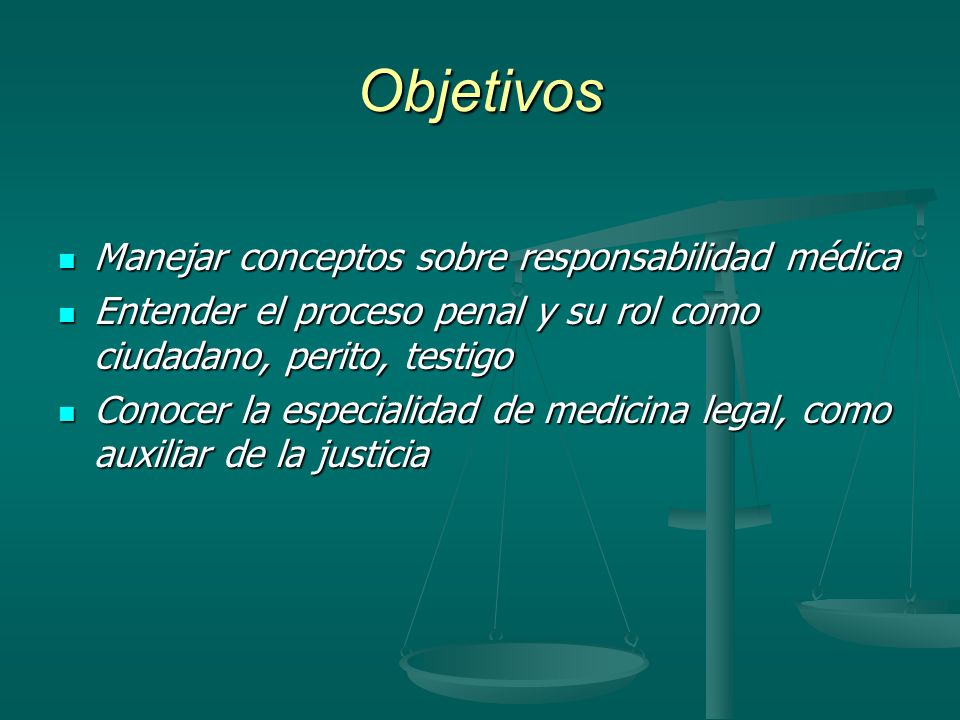 Objetivos

- Manejar conceptos sobre responsabilidad médica
- Entender el proceso penal y su rol como ciudadano, perito, testigo
- Conocer la especialidad de medicina legal, como auxiliar de la justicia